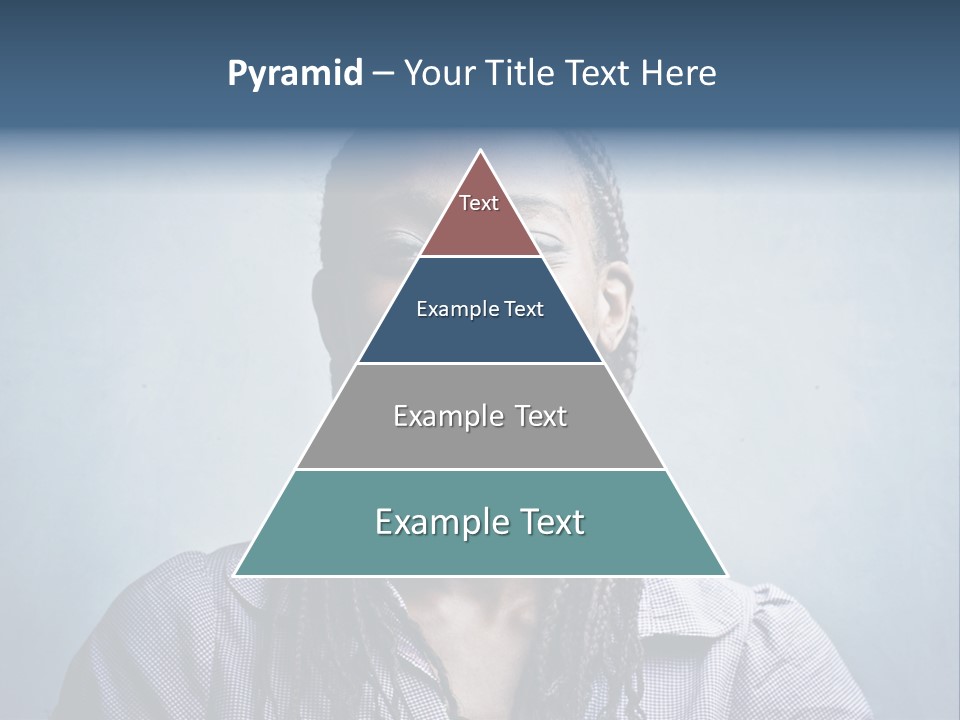 Pyramid – Your Title Text Here

Text

Example Text

Example Text

Example Text